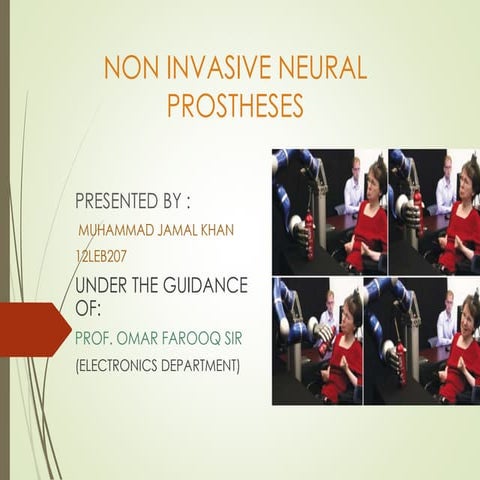 NON INVASIVE NEURAL PROSTHESES

PRESENTED BY :

MUHAMMAD JAMAL KHAN

12LEB207

UNDER THE GUIDANCE OF:

PROF. OMAR FAROOQ SIR

(ELECTRONICS DEPARTMENT)